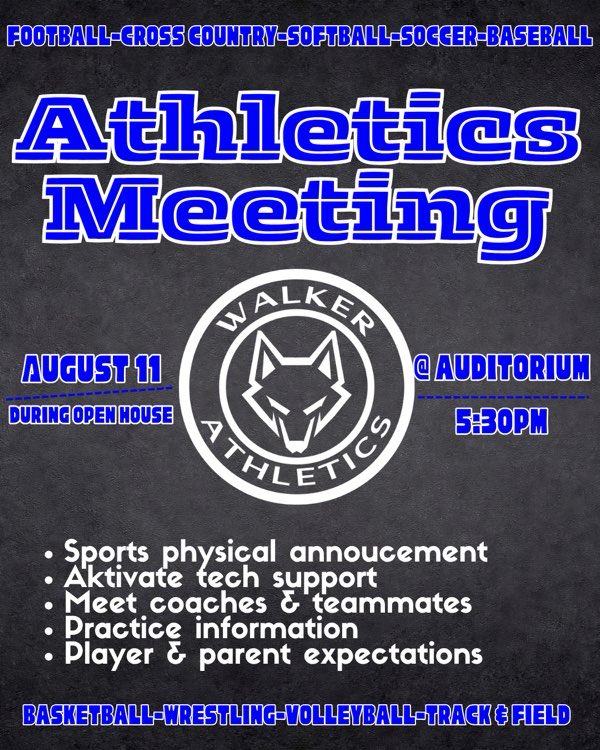 FOOTBALL-CROSS COUNTRY-SOFTBALL-SOCCER-BASEBALL

Athletics Meeting

AUGUST 11
DURING OPEN HOUSE

WALKER
ATHLETICS

@ AUDITORIUM
5:30PM

• Sports physical annoucement
• Aktivate tech support
• Meet coaches & teammates
• Practice information
• Player & parent expectations

BASKETBALL-WRESTLING-VOLLEYBALL-TRACK & FIELD